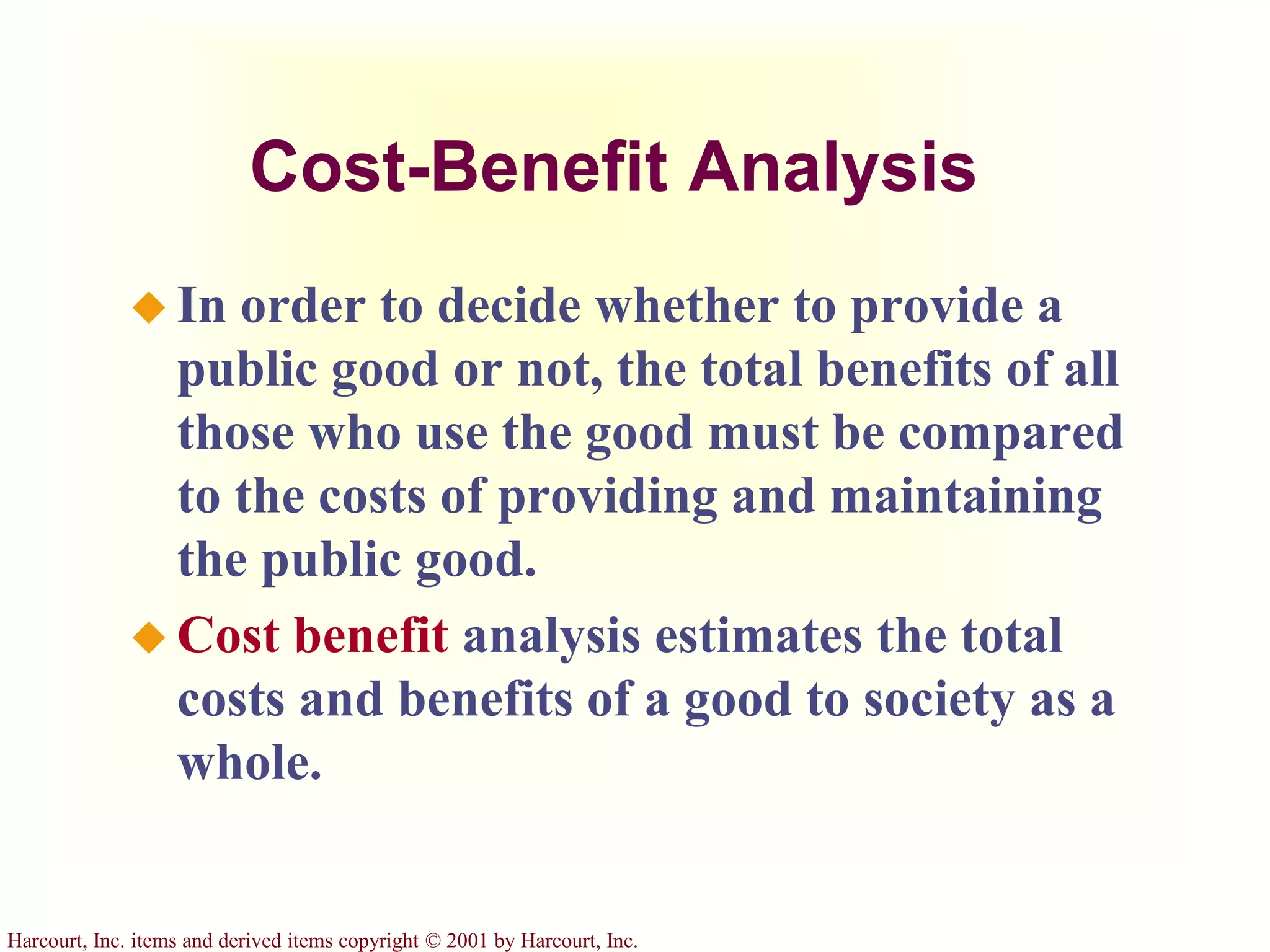 Cost-Benefit Analysis

◆ In order to decide whether to provide a public good or not, the total benefits of all those who use the good must be compared to the costs of providing and maintaining the public good.

◆ Cost benefit analysis estimates the total costs and benefits of a good to society as a whole.

Harcourt, Inc. items and derived items copyright © 2001 by Harcourt, Inc.